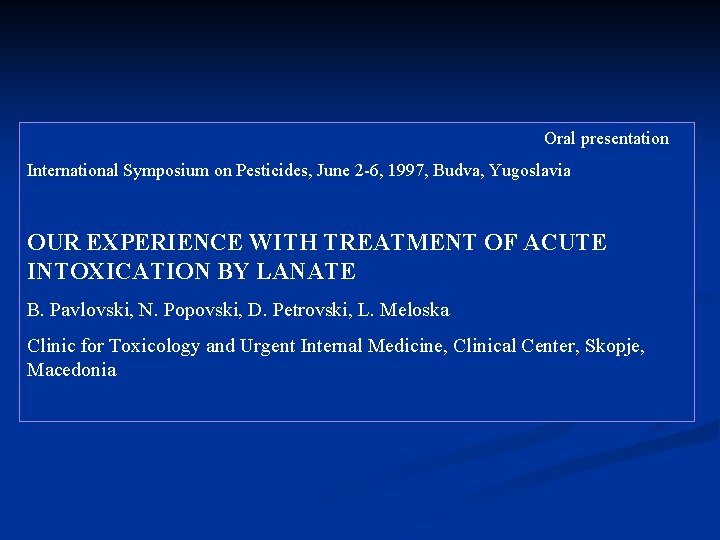 Oral presentation

International Symposium on Pesticides, June 2-6, 1997, Budva, Yugoslavia

OUR EXPERIENCE WITH TREATMENT OF ACUTE INTOXICATION BY LANATE

B. Pavlovski, N. Popovski, D. Petrovski, L. Meloska

Clinic for Toxicology and Urgent Internal Medicine, Clinical Center, Skopje, Macedonia